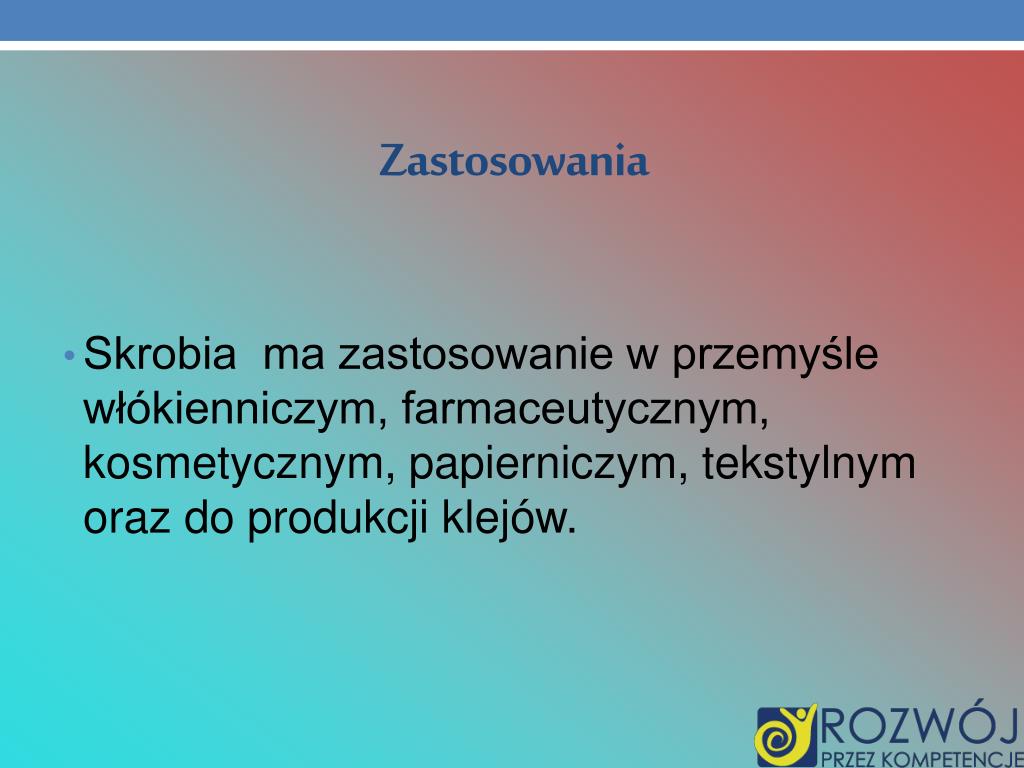 Zastosowania

• Skrobia  ma zastosowanie w przemyśle włókienniczym, farmaceutycznym, kosmetycznym, papierniczym, tekstylnym oraz do produkcji klejów.

ROZWÓJ
PRZEZ KOMPETENCJE